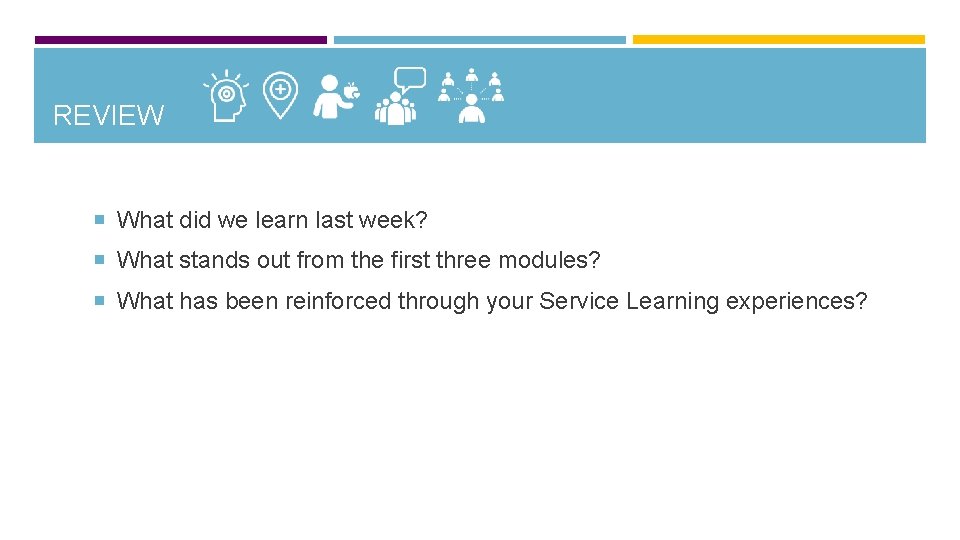 REVIEW

What did we learn last week?

What stands out from the first three modules?

What has been reinforced through your Service Learning experiences?